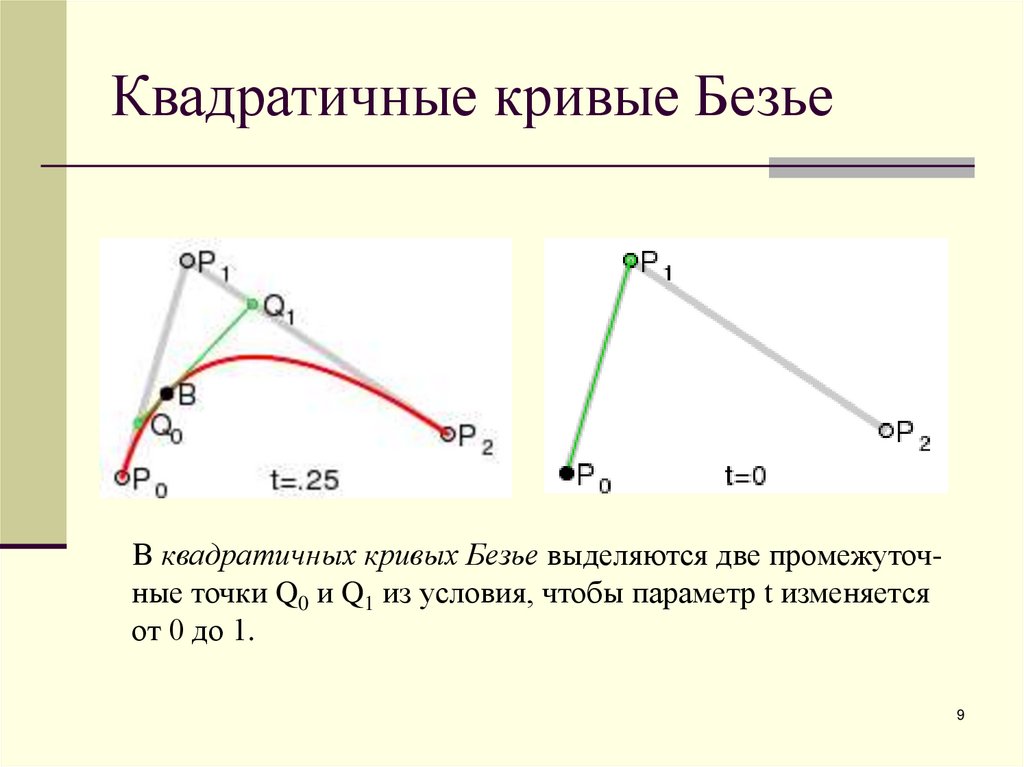 Квадратичные кривые Безье

$P_1$
$Q_1$
B
$Q_0$
$P_2$
$P_0$
t=.25

$P_1$
$P_2$
$P_0$
t=0

В квадратичных кривых Безье выделяются две промежуточные точки $Q_0$ и $Q_1$ из условия, чтобы параметр t изменяется от 0 до 1.

9